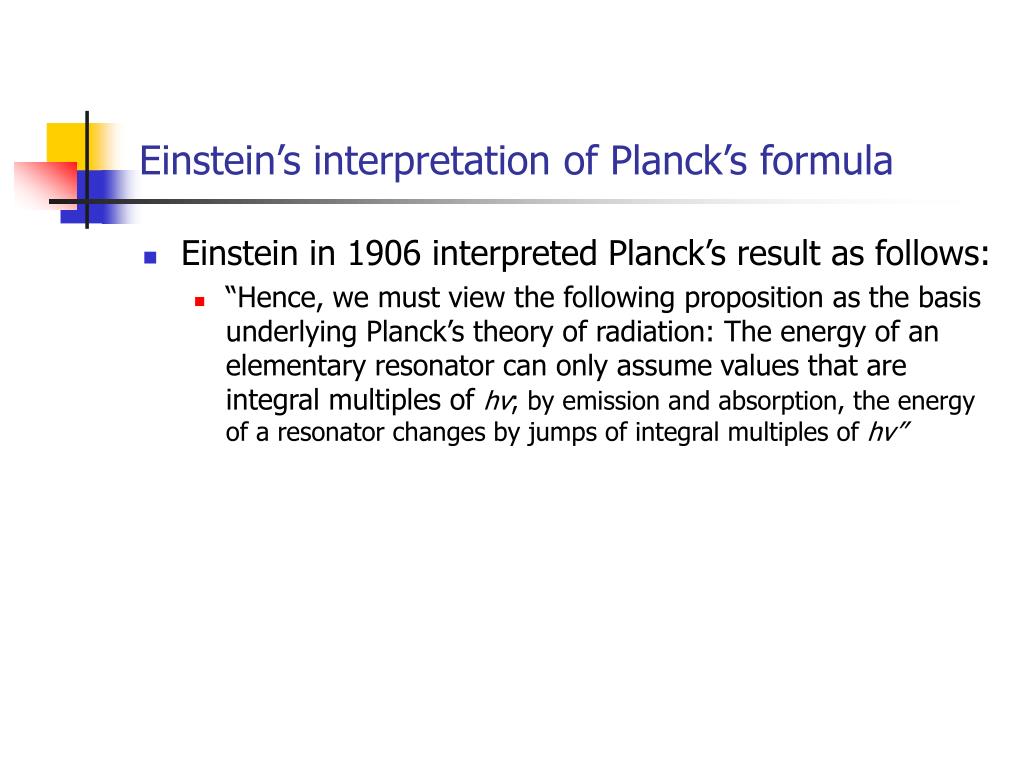 Einstein’s interpretation of Planck’s formula

Einstein in 1906 interpreted Planck’s result as follows:

“Hence, we must view the following proposition as the basis underlying Planck’s theory of radiation: The energy of an elementary resonator can only assume values that are integral multiples of $hv$; by emission and absorption, the energy of a resonator changes by jumps of integral multiples of $hv$”